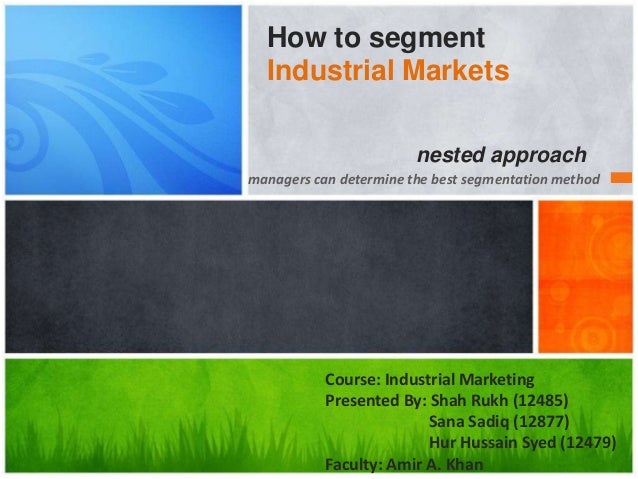 How to segment
Industrial Markets

nested approach
managers can determine the best segmentation method

Course: Industrial Marketing
Presented By: Shah Rukh (12485)
Sana Sadiq (12877)
Hur Hussain Syed (12479)
Faculty: Amir A. Khan